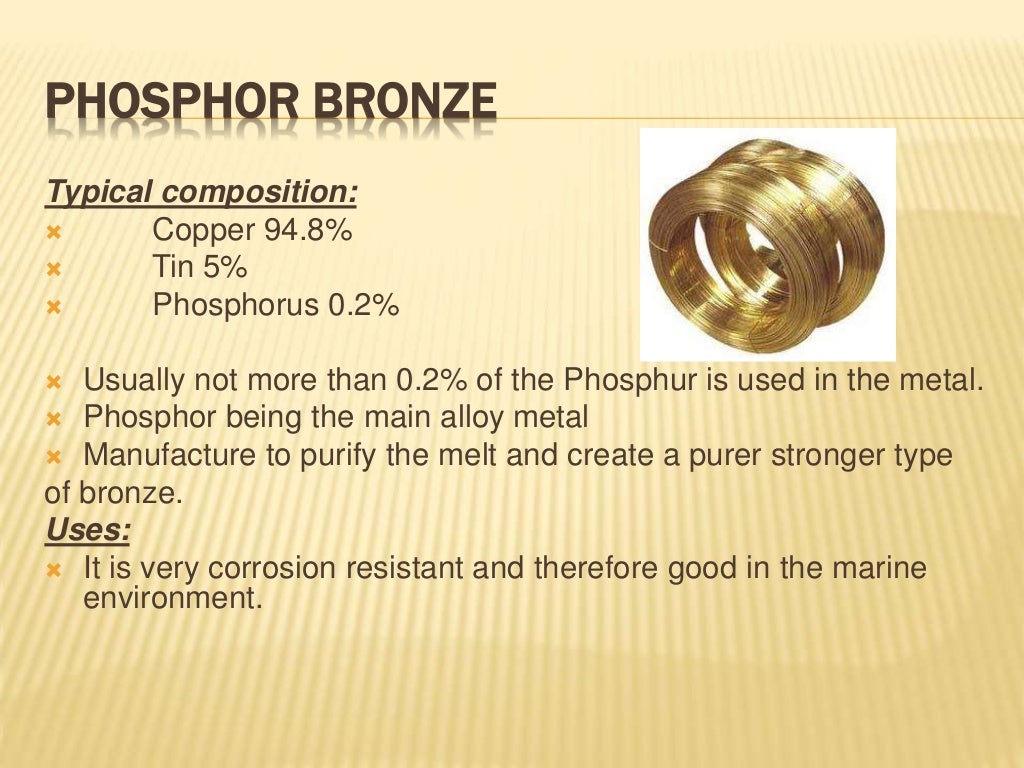 PHOSPHOR BRONZE

Typical composition:
Copper 94.8%
Tin 5%
Phosphorus 0.2%

Usually not more than 0.2% of the Phosphur is used in the metal.
Phosphor being the main alloy metal
Manufacture to purify the melt and create a purer stronger type of bronze.

Uses:
It is very corrosion resistant and therefore good in the marine environment.